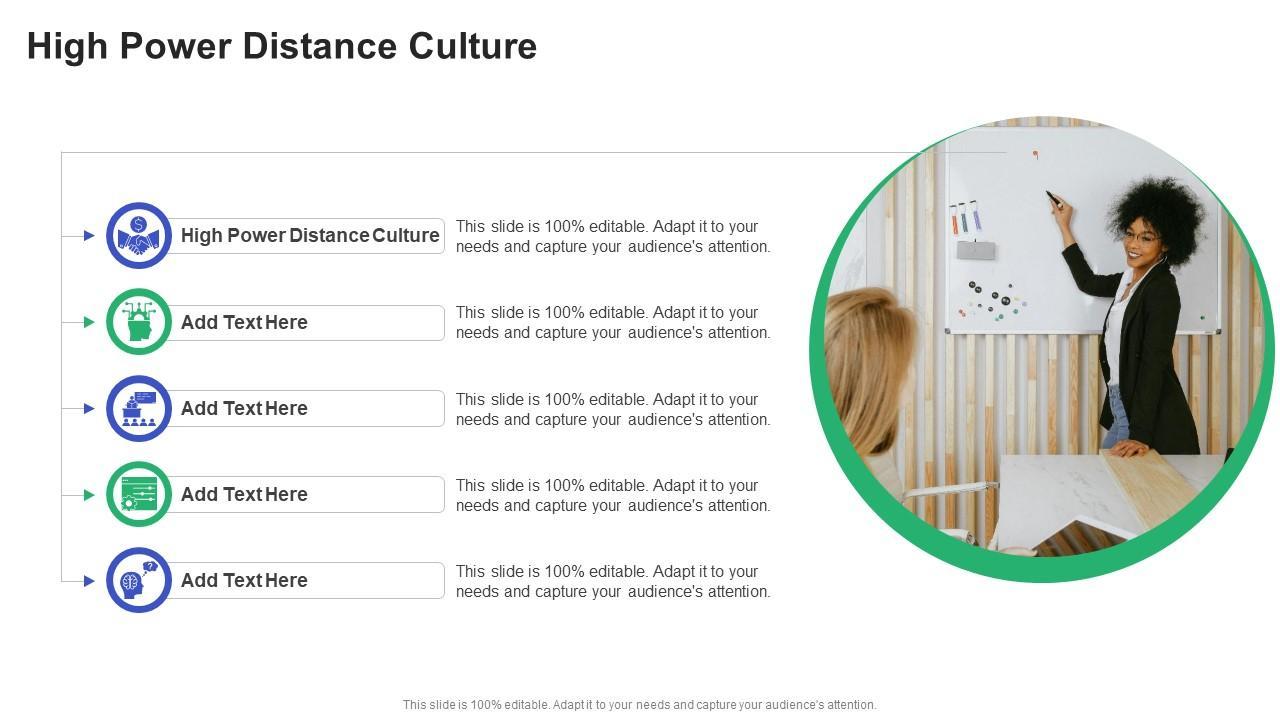 High Power Distance Culture

High Power Distance Culture

This slide is 100% editable. Adapt it to your needs and capture your audience's attention.

Add Text Here

This slide is 100% editable. Adapt it to your needs and capture your audience's attention.

Add Text Here

This slide is 100% editable. Adapt it to your needs and capture your audience's attention.

Add Text Here

This slide is 100% editable. Adapt it to your needs and capture your audience's attention.

Add Text Here

This slide is 100% editable. Adapt it to your needs and capture your audience's attention.

This slide is 100% editable. Adapt it to your needs and capture your audience's attention.